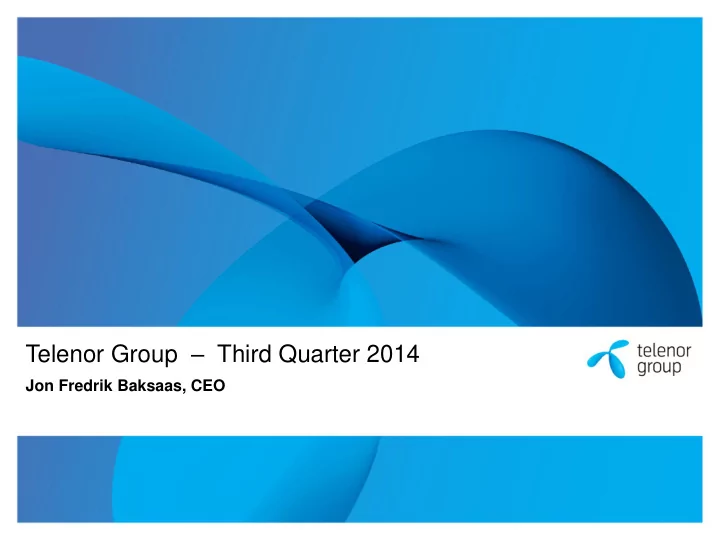 Telenor Group – Third Quarter 2014

Jon Fredrik Baksaas, CEO

telenor
group